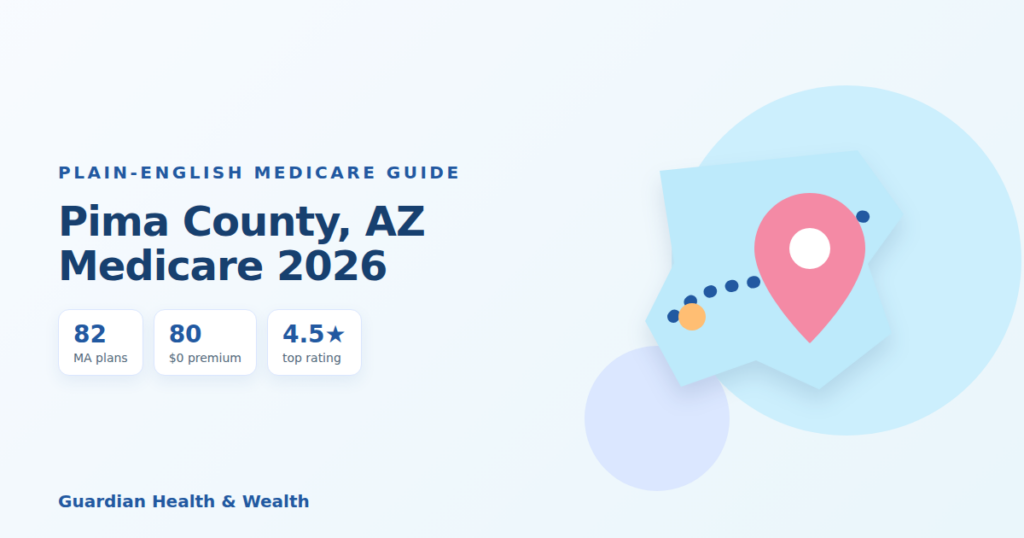 PLAIN-ENGLISH MEDICARE GUIDE

Pima County, AZ
Medicare 2026

82
MA plans

80
$0 premium

4.5★
top rating

Guardian Health & Wealth